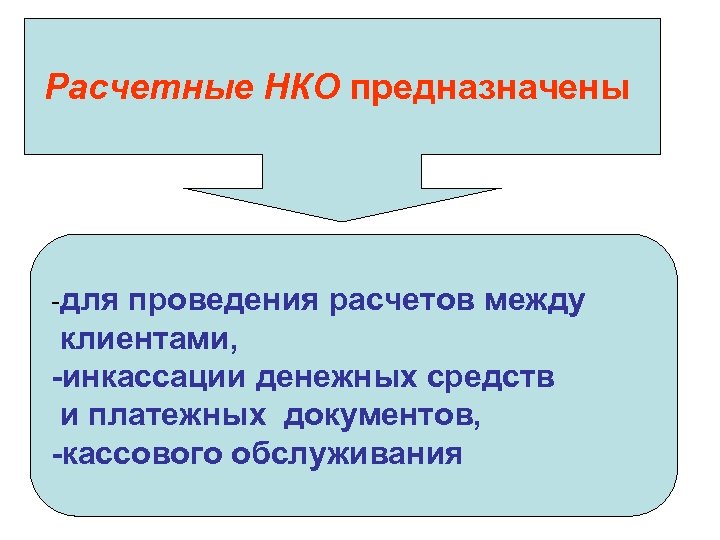 Расчетные НКО предназначены

-для проведения расчетов между клиентами,
-инкассации денежных средств и платежных документов,
-кассового обслуживания